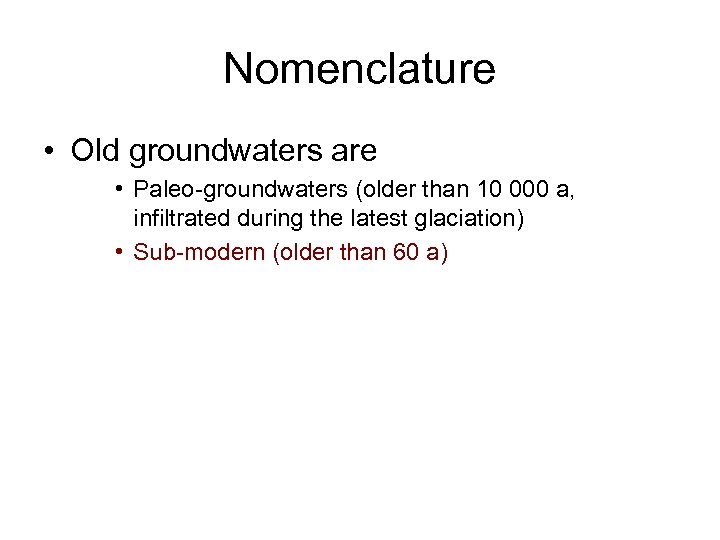 Nomenclature

• Old groundwaters are

• Paleo-groundwaters (older than 10 000 a, infiltrated during the latest glaciation)

• Sub-modern (older than 60 a)